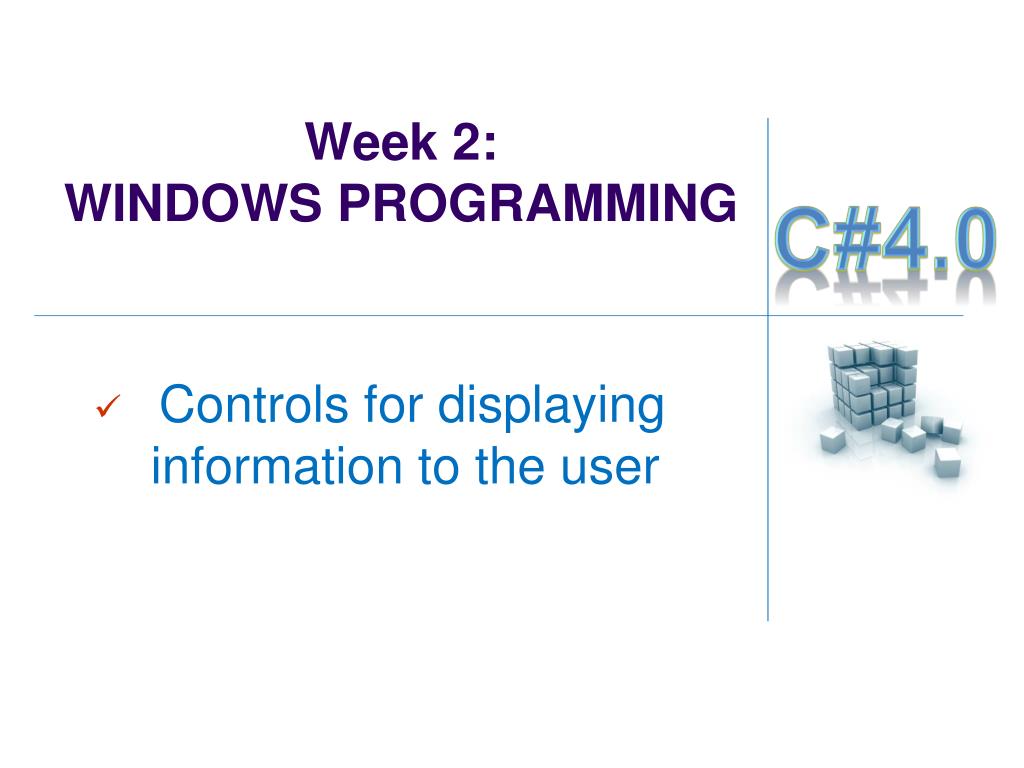 Week 2:
WINDOWS PROGRAMMING

C#4.0

✓ Controls for displaying information to the user